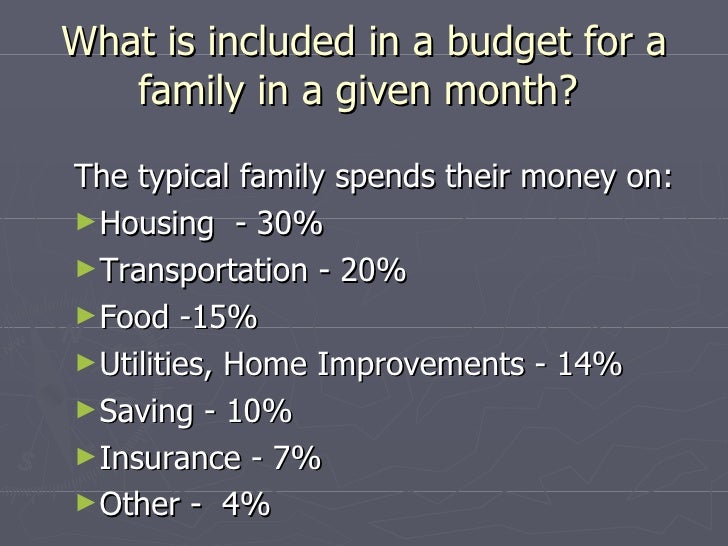 What is included in a budget for a family in a given month?

The typical family spends their money on:
►Housing - 30%
►Transportation - 20%
►Food -15%
►Utilities, Home Improvements - 14%
►Saving - 10%
►Insurance - 7%
►Other - 4%